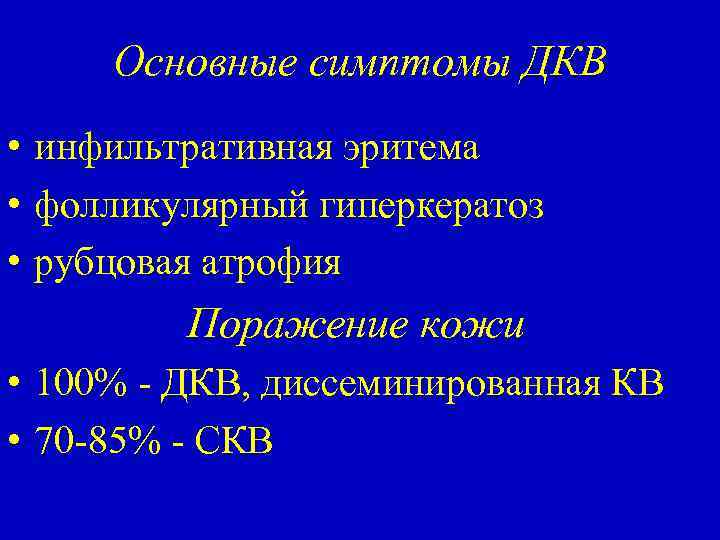 Основные симптомы ДКВ

• инфильтративная эритема
• фолликулярный гиперкератоз
• рубцовая атрофия

Поражение кожи

• 100% - ДКВ, диссеминированная КВ
• 70-85% - СКВ